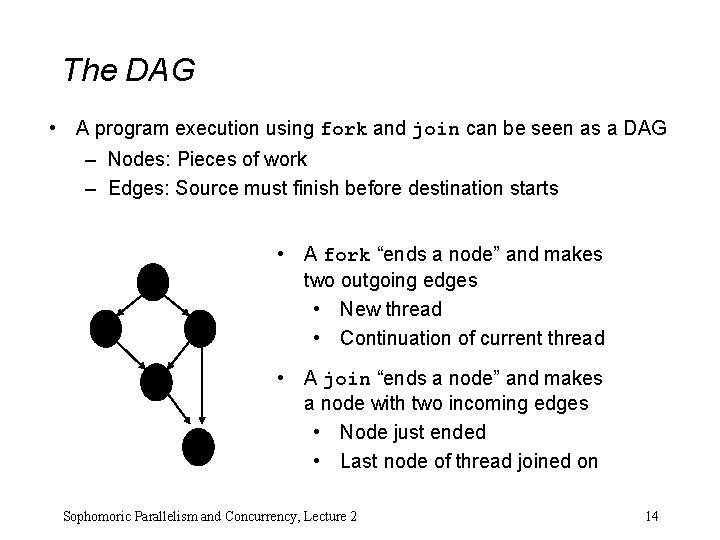 The DAG

• A program execution using fork and join can be seen as a DAG
– Nodes: Pieces of work
– Edges: Source must finish before destination starts

• A fork "ends a node" and makes two outgoing edges
• New thread
• Continuation of current thread

• A join "ends a node" and makes a node with two incoming edges
• Node just ended
• Last node of thread joined on

Sophomoric Parallelism and Concurrency, Lecture 2

14